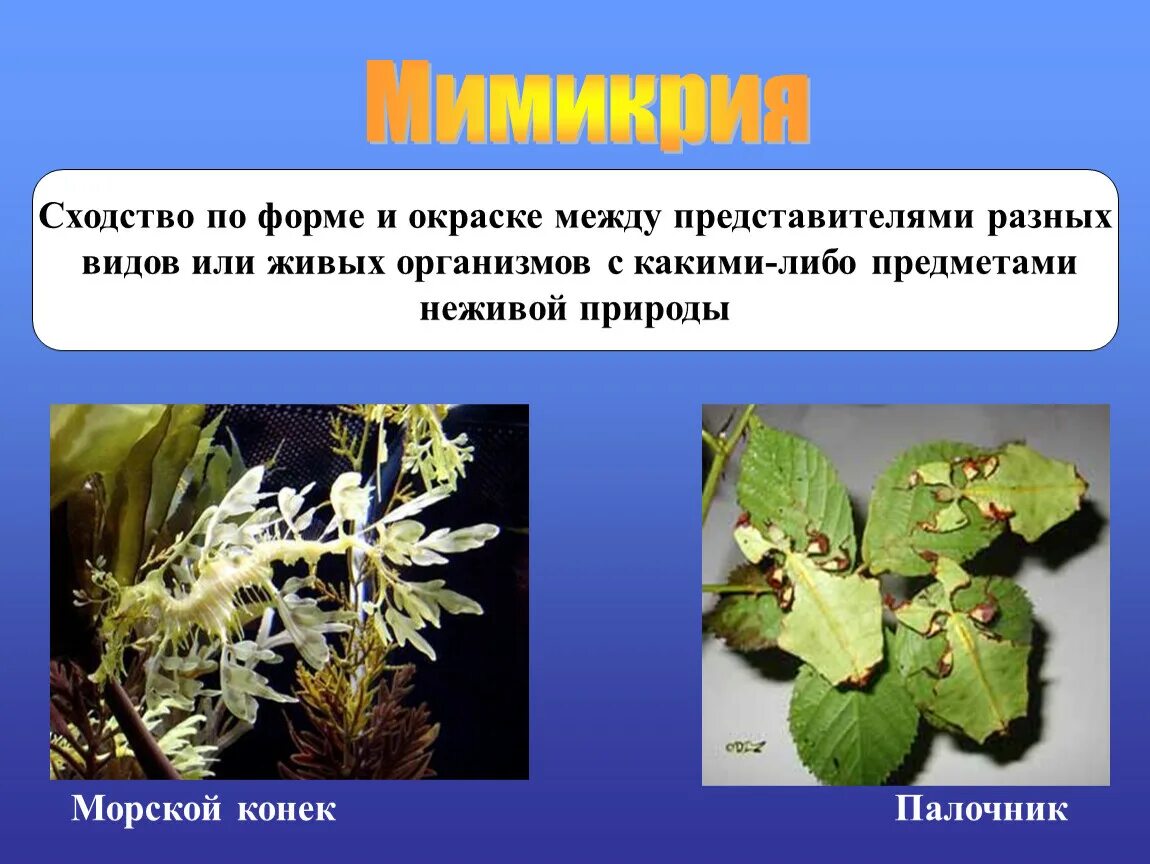 Мимикрия

Сходство по форме и окраске между представителями разных видов или живых организмов с какими-либо предметами неживой природы

Морской конек

Палочник